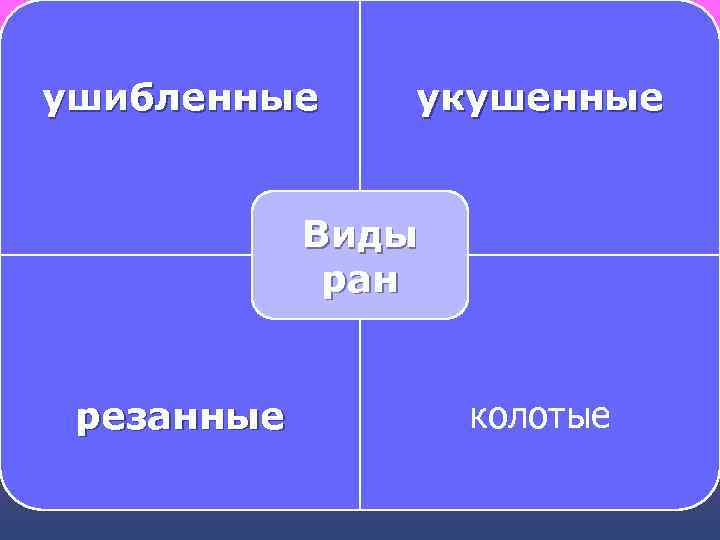 ушибленные

укушенные

Виды ран

резанные

колотые